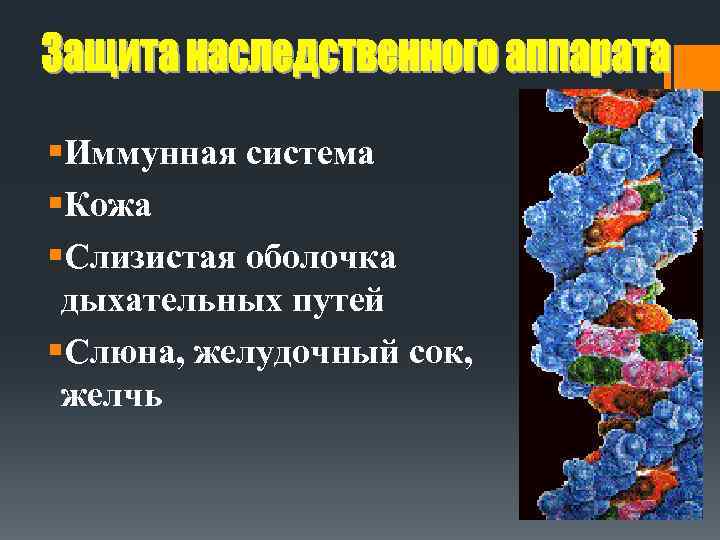 Защита наследственного аппарата

▪Иммунная система
▪Кожа
▪Слизистая оболочка дыхательных путей
▪Слюна, желудочный сок, желчь